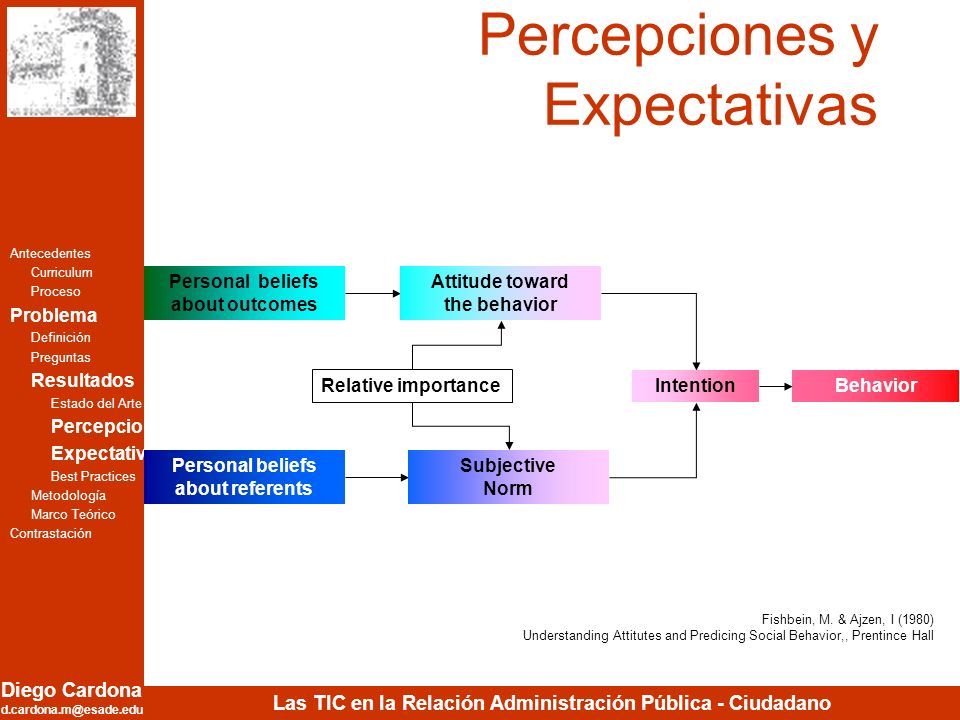 Percepciones y Expectativas

Antecedentes
Curriculum
Proceso
Problema
Definición
Preguntas
Resultados
Estado del Arte
Percepcio
Expectativ
Best Practices
Metodología
Marco Teórico
Contrastación

Personal beliefs about outcomes

Attitude toward the behavior

Relative importance

Intention

Behavior

Personal beliefs about referents

Subjective Norm

Fishbein, M. & Ajzen, I (1980)
Understanding Attitutes and Predicing Social Behavior,, Prentince Hall

Diego Cardona
d.cardona.m@esade.edu

Las TIC en la Relación Administración Pública - Ciudadano